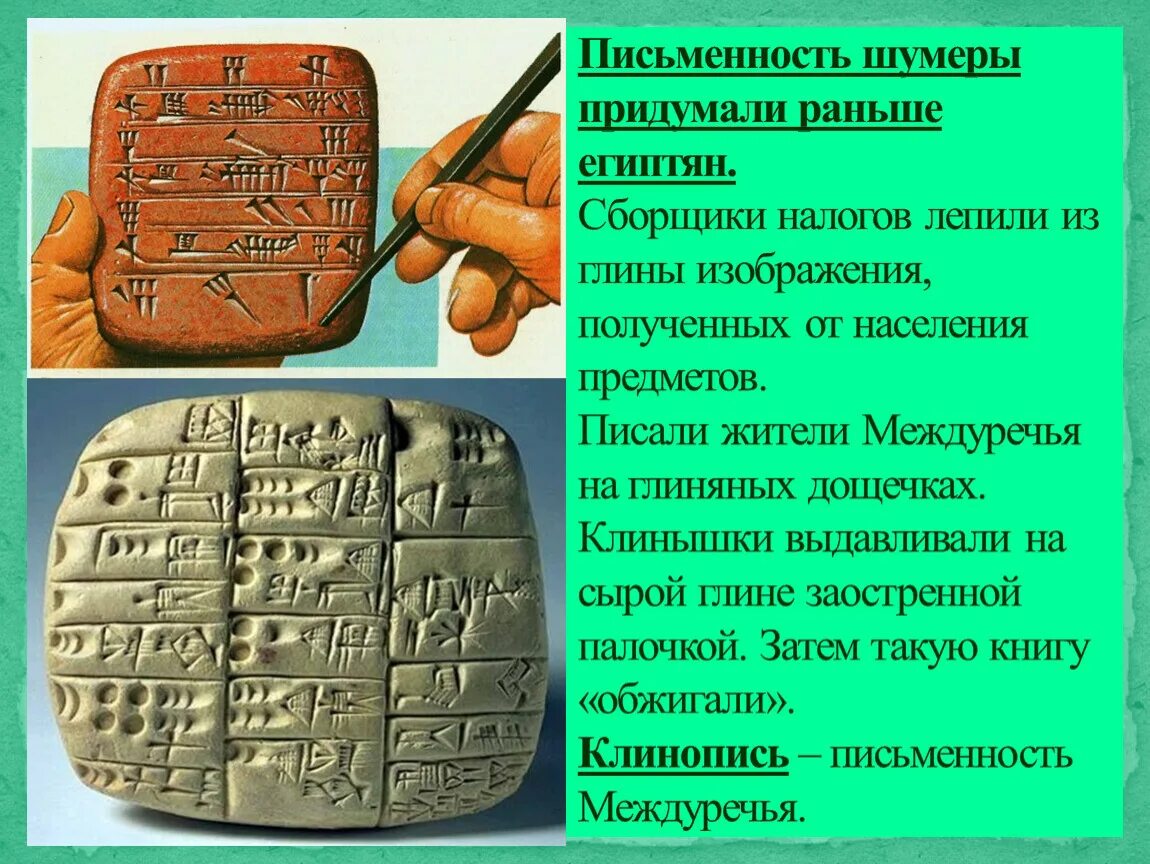 Письменность шумеры придумали раньше египтян.
Сборщики налогов лепили из глины изображения, полученных от населения предметов.
Писали жители Междуречья на глиняных дощечках. Клинышки выдавливали на сырой глине заостренной палочкой. Затем такую книгу «обжигали».
Клинопись – письменность Междуречья.